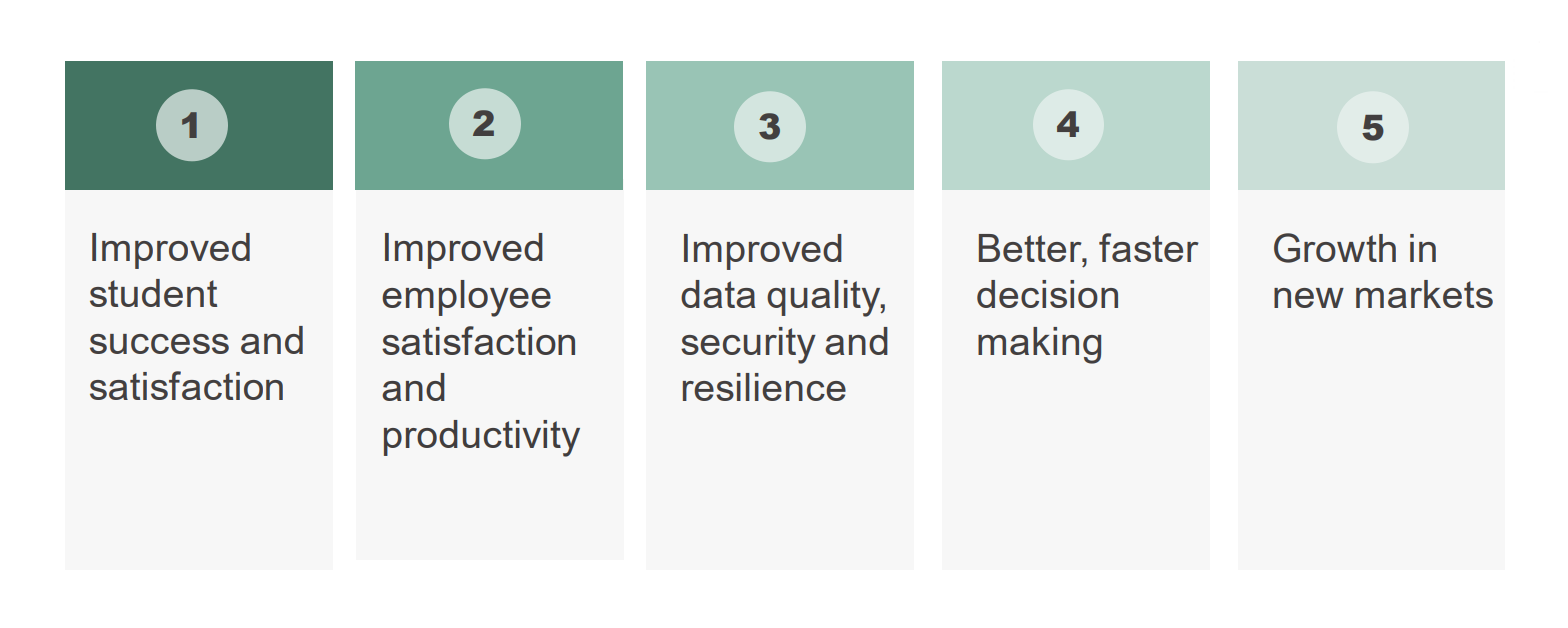 1

Improved student success and satisfaction

2

Improved employee satisfaction and productivity

3

Improved data quality, security and resilience

4

Better, faster decision making

5

Growth in new markets